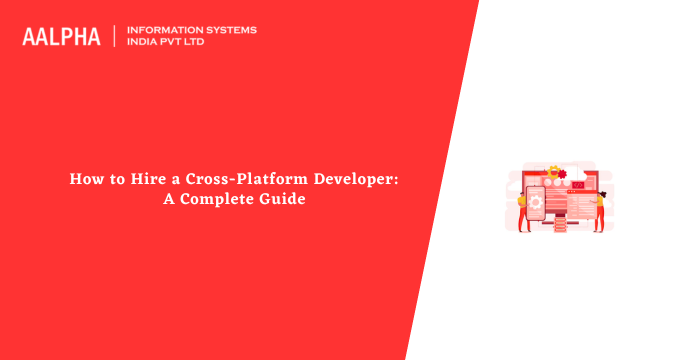 AALPHA | INFORMATION SYSTEMS INDIA PVT LTD

How to Hire a Cross-Platform Developer: A Complete Guide

</>